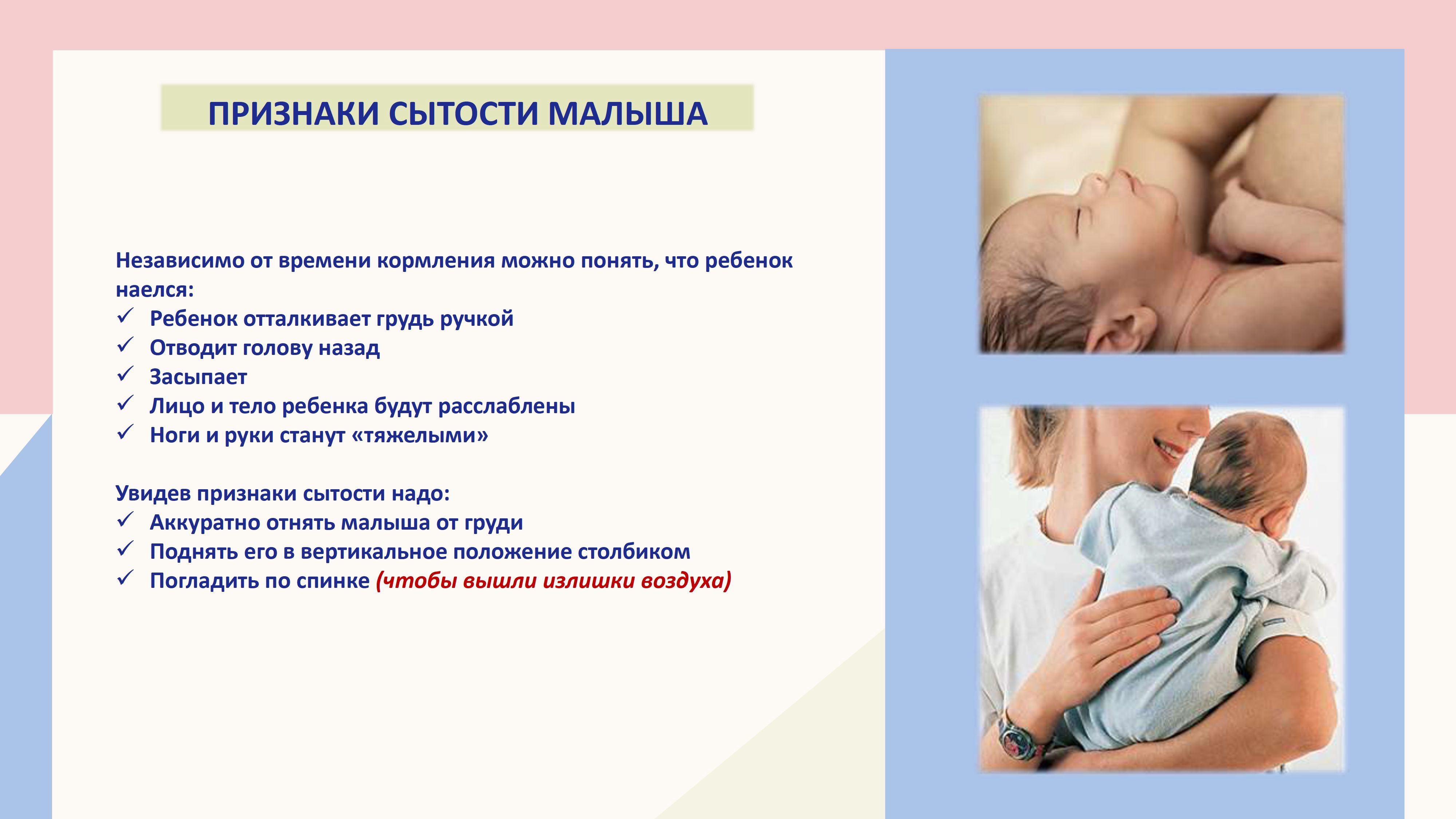 ПРИЗНАКИ СЫТОСТИ МАЛЫША

Независимо от времени кормления можно понять, что ребенок наелся:
✓ Ребенок отталкивает грудь ручкой
✓ Отводит голову назад
✓ Засыпает
✓ Лицо и тело ребенка будут расслаблены
✓ Ноги и руки станут «тяжелыми»

Увидев признаки сытости надо:
✓ Аккуратно отнять малыша от груди
✓ Поднять его в вертикальное положение столбиком
✓ Погладить по спинке (чтобы вышли излишки воздуха)